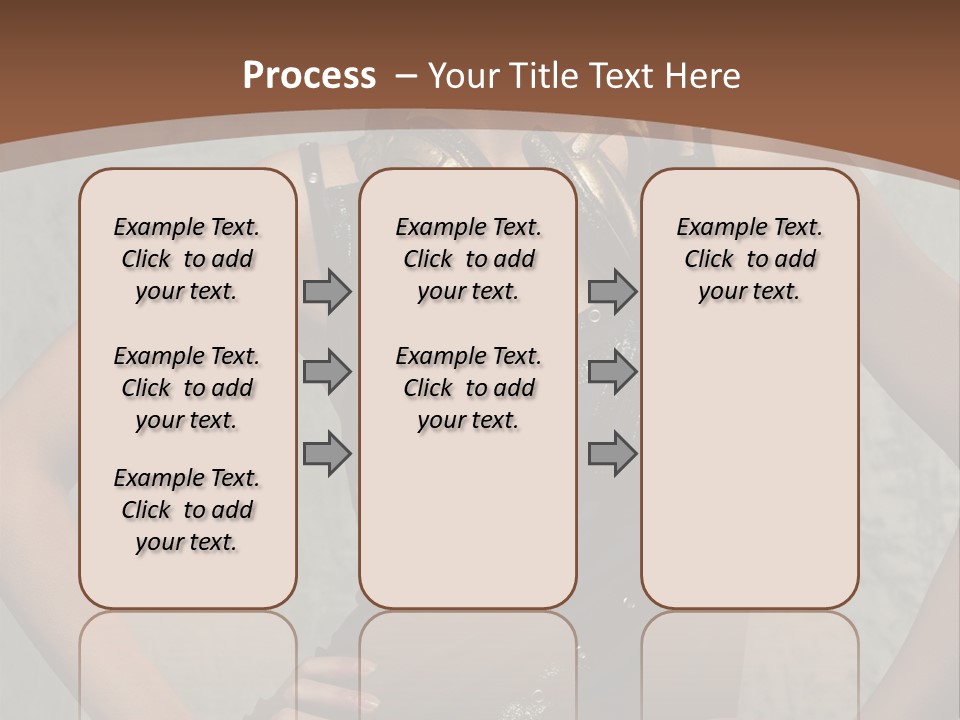 Process – Your Title Text Here

Example Text. Click to add your text.

Example Text. Click to add your text.

Example Text. Click to add your text.

Example Text. Click to add your text.

Example Text. Click to add your text.

Example Text. Click to add your text.